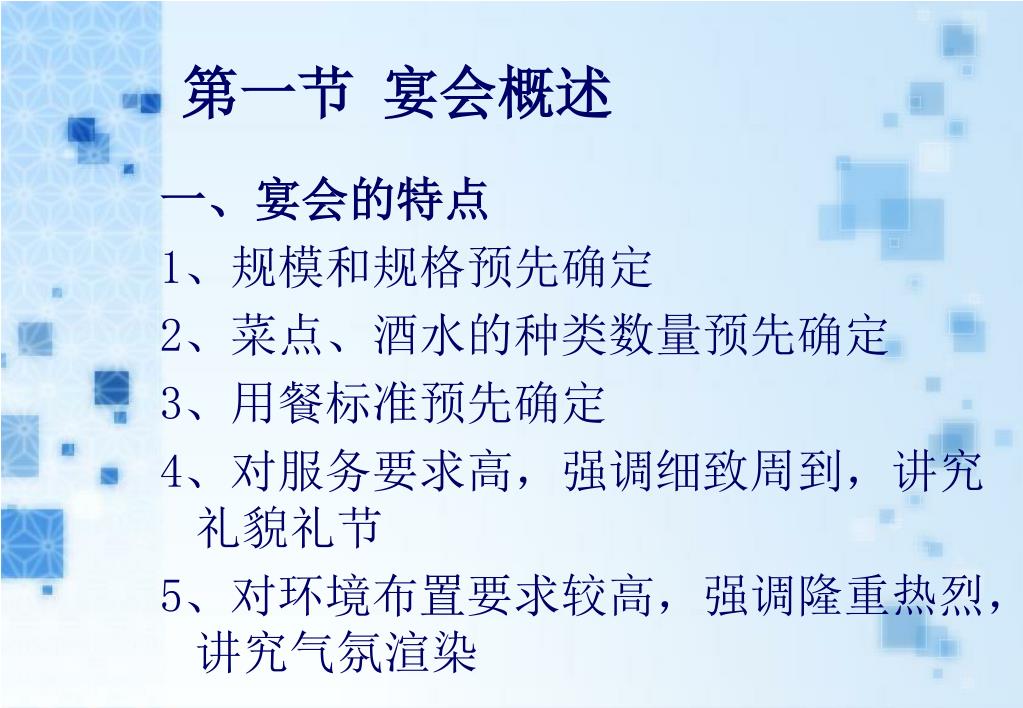 第一节 宴会概述

一、宴会的特点

1、规模和规格预先确定

2、菜点、酒水的种类数量预先确定

3、用餐标准预先确定

4、对服务要求高，强调细致周到，讲究礼貌礼节

5、对环境布置要求较高，强调隆重热烈，讲究气氛渲染